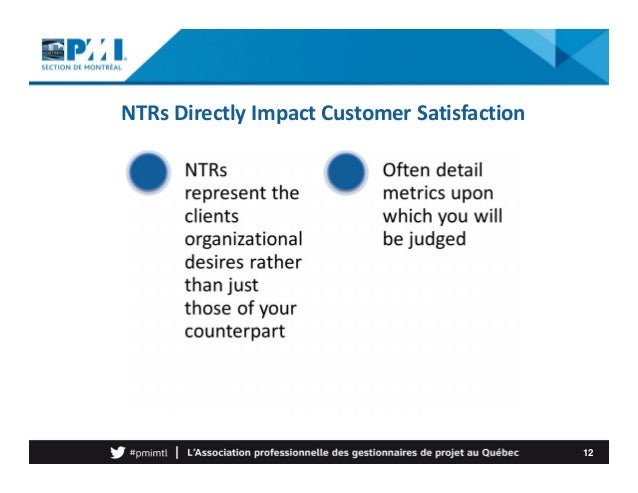 PMI
SECTION DE MONTRÉAL

NTRs Directly Impact Customer Satisfaction

NTRs represent the clients organizational desires rather than just those of your counterpart

Often detail metrics upon which you will be judged

#pmimtl | L'Association professionnelle des gestionnaires de projet au Québec 12